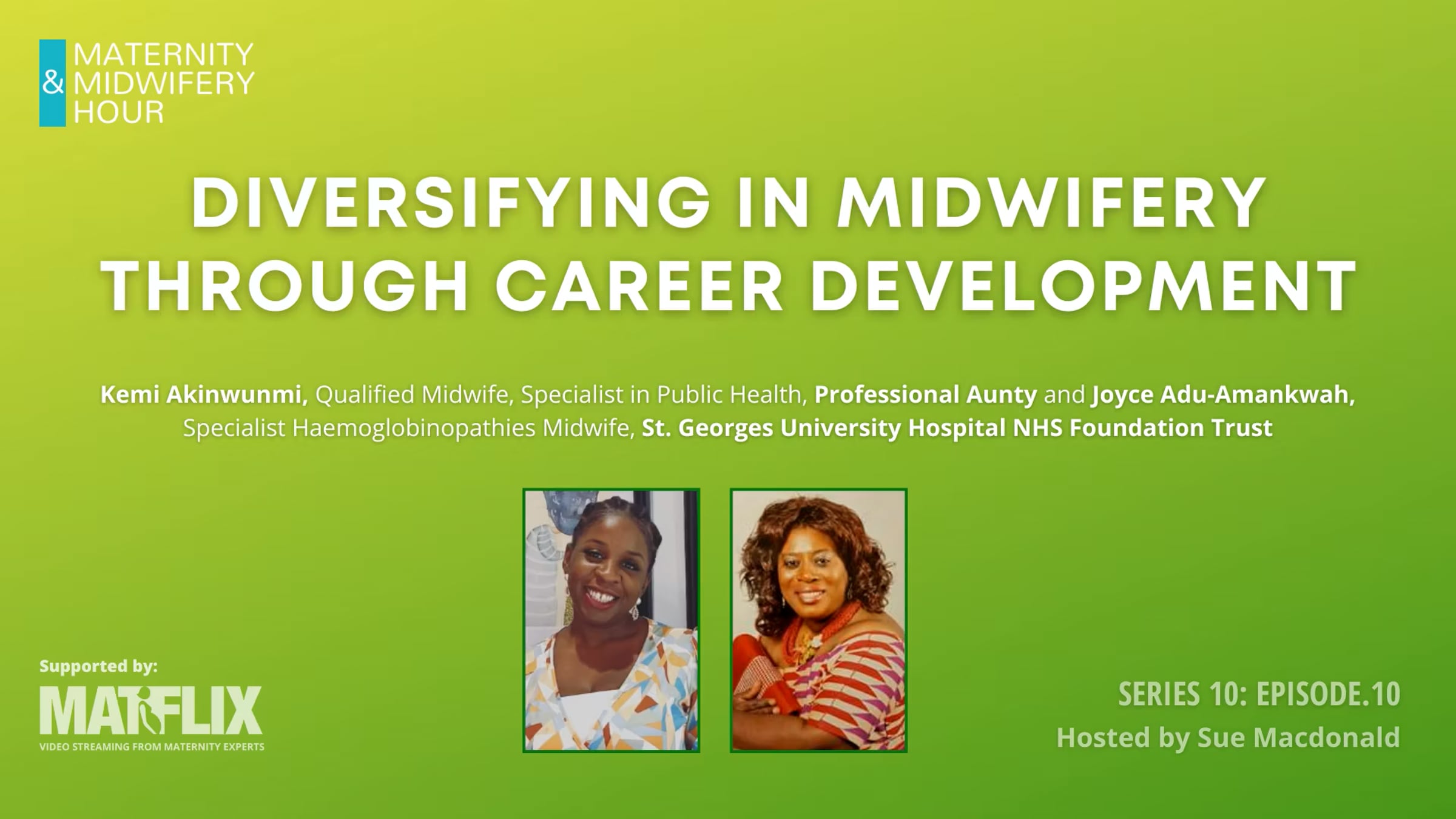 MATERNITY & MIDWIFERY HOUR

DIVERSIFYING IN MIDWIFERY THROUGH CAREER DEVELOPMENT

Kemi Akinwunmi, Qualified Midwife, Specialist in Public Health, Professional Aunty and Joyce Adu-Amankwah, Specialist Haemoglobinopathies Midwife, St. Georges University Hospital NHS Foundation Trust

Supported by:
MATFLIX
VIDEO STREAMING FROM MATERNITY EXPERTS

SERIES 10: EPISODE.10
Hosted by Sue Macdonald